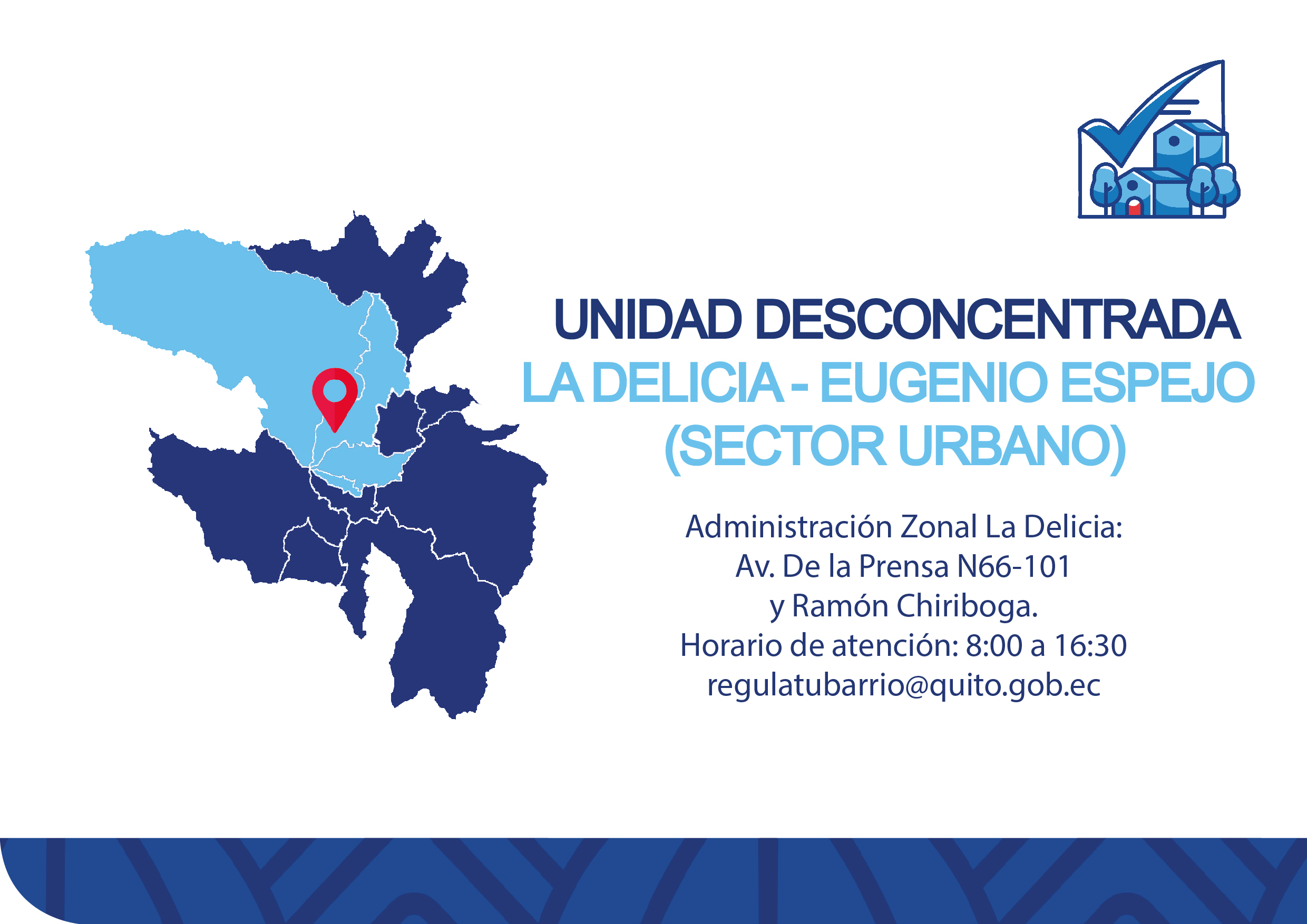 UNIDAD DESCONCENTRADA
LA DELICIA - EUGENIO ESPEJO
(SECTOR URBANO)

Administración Zonal La Delicia:
Av. De la Prensa N66-101
y Ramón Chiriboga.
Horario de atención: 8:00 a 16:30
regulatubarrio@quito.gob.ec